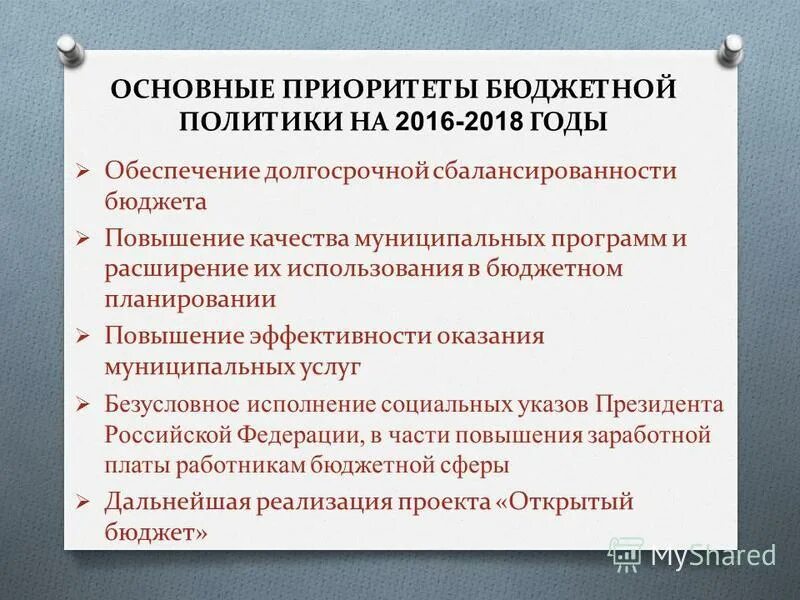 ОСНОВНЫЕ ПРИОРИТЕТЫ БЮДЖЕТНОЙ ПОЛИТИКИ НА 2016-2018 ГОДЫ

➢ Обеспечение долгосрочной сбалансированности бюджета

➢ Повышение качества муниципальных программ и расширение их использования в бюджетном планировании

➢ Повышение эффективности оказания муниципальных услуг

➢ Безусловное исполнение социальных указов Президента Российской Федерации, в части повышения заработной платы работникам бюджетной сферы

➢ Дальнейшая реализация проекта «Открытый бюджет»

MyShared